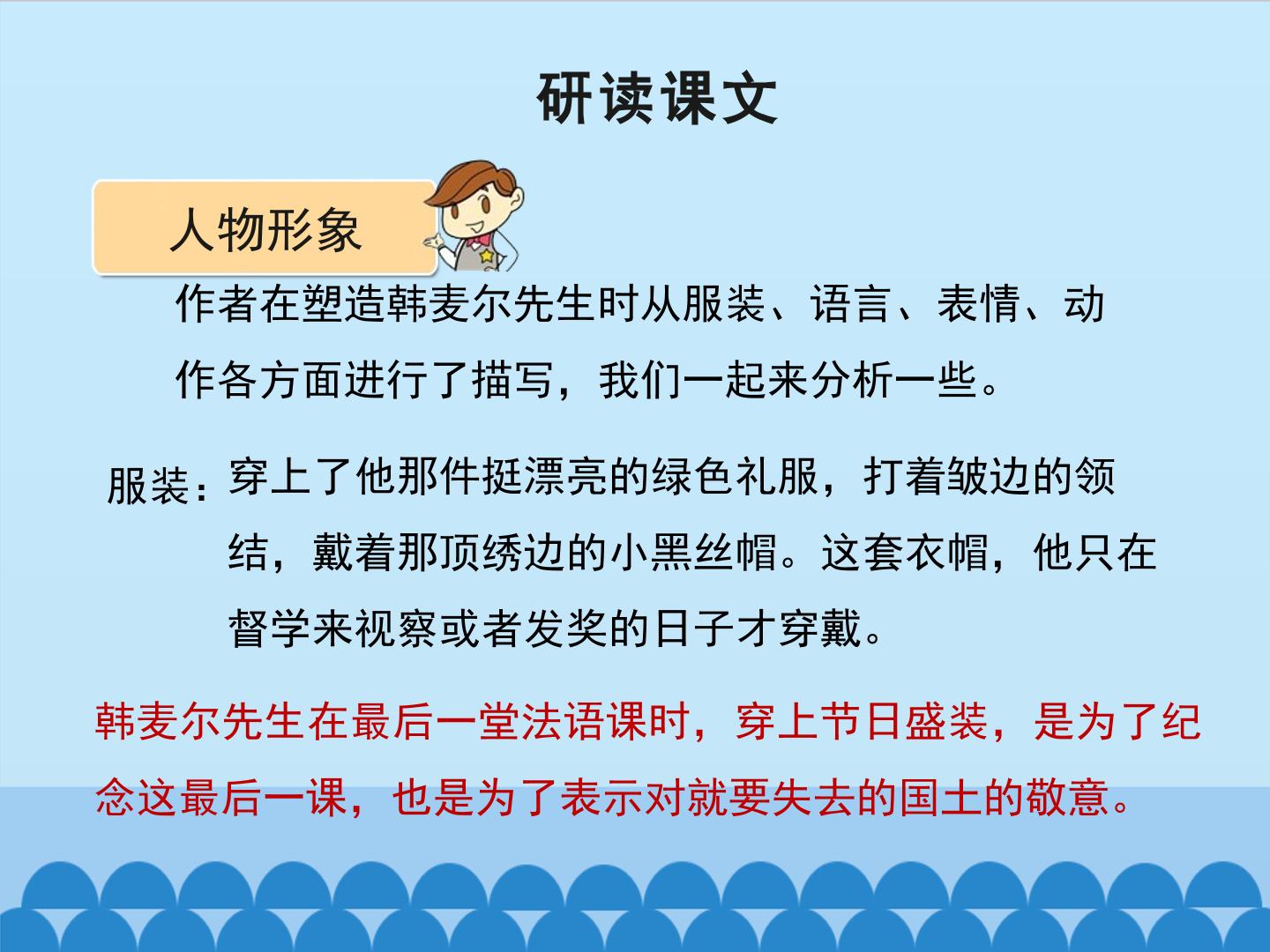 研读课文

人物形象

作者在塑造韩麦尔先生时从服装、语言、表情、动作各方面进行了描写，我们一起来分析一些。

服装：穿上了他那件挺漂亮的绿色礼服，打着皱边的领结，戴着那顶绣边的小黑丝帽。这套衣帽，他只在督学来视察或者发奖的日子才穿戴。

韩麦尔先生在最后一堂法语课时，穿上节日盛装，是为了纪念这最后一课，也是为了表示对就要失去的国土的敬意。